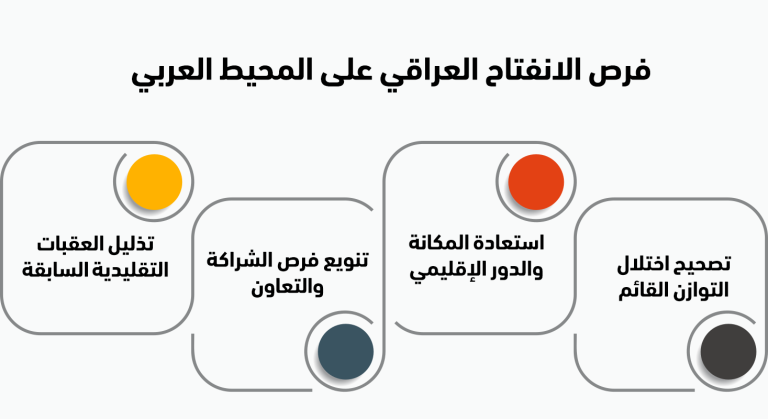 فرص الانفتاح العراقي على المحيط العربي

تصحيح اختلال التوازن القائم

استعادة المكانة والدور الإقليمي

تنويع فرص الشراكة والتعاون

تذليل العقبات التقليدية السابقة